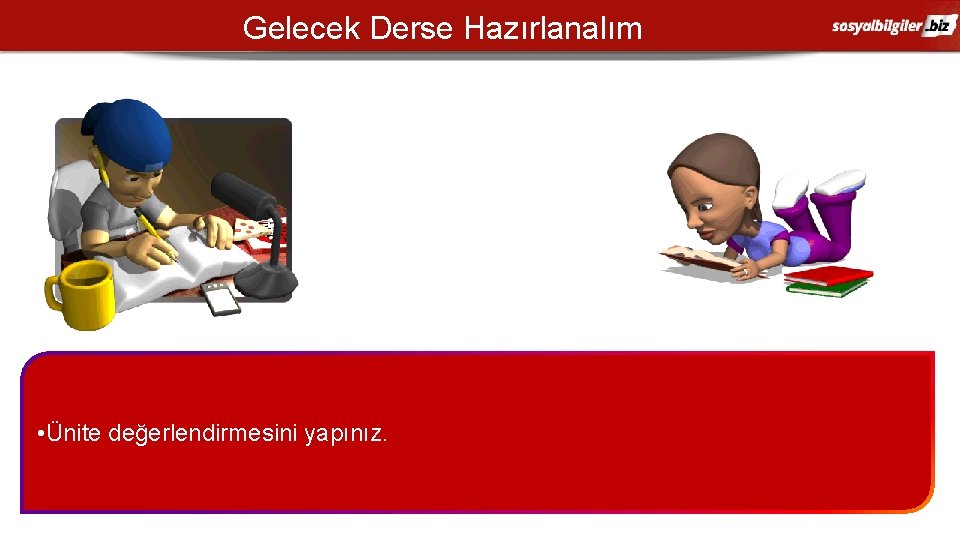 Gelecek Derse Hazırlanalım

sosyalbilgiler.biz

•Ünite değerlendirmesini yapınız.